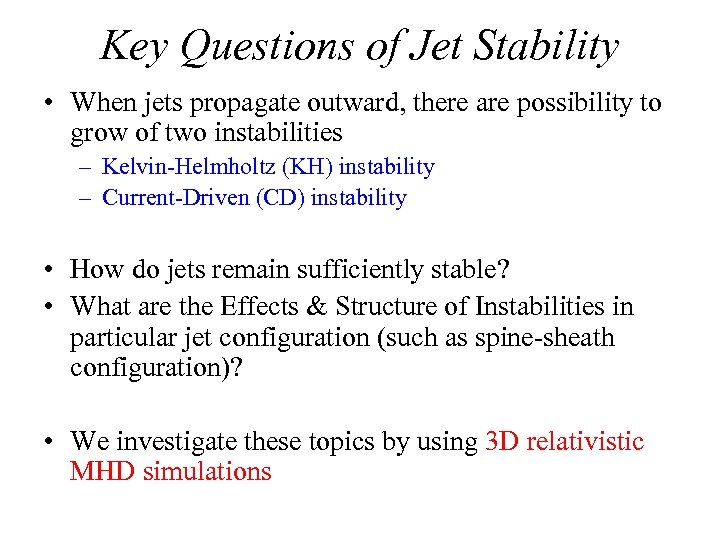 Key Questions of Jet Stability

• When jets propagate outward, there are possibility to grow of two instabilities
– Kelvin-Helmholtz (KH) instability
– Current-Driven (CD) instability

• How do jets remain sufficiently stable?
• What are the Effects & Structure of Instabilities in particular jet configuration (such as spine-sheath configuration)?

• We investigate these topics by using 3D relativistic MHD simulations